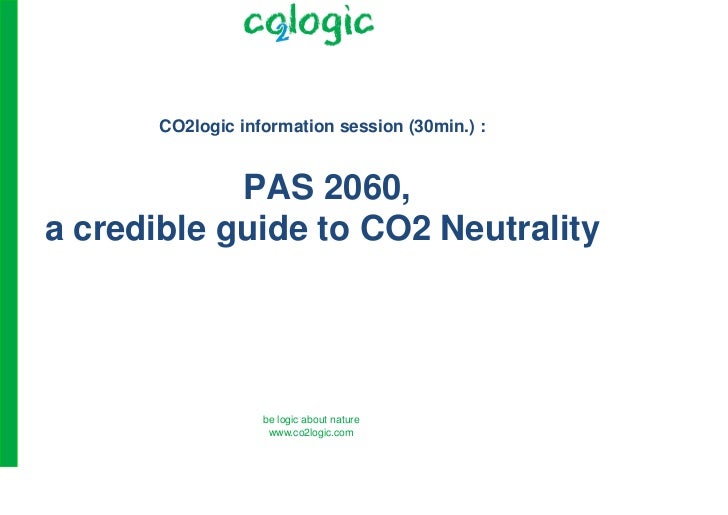 co2logic

CO2logic information session (30min.) :

PAS 2060,
a credible guide to CO2 Neutrality

be logic about nature
www.co2logic.com